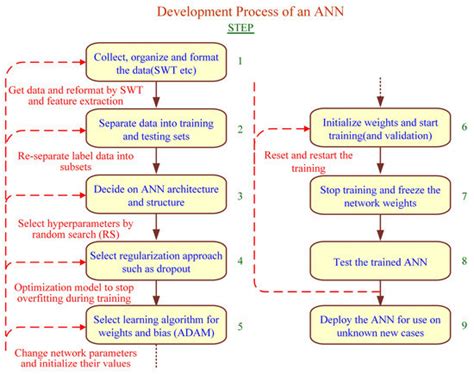 Development Process of an ANN

STEP

Collect, organize and format the data(SWT etc)

1

Get data and reformat by SWT and feature extraction

Separate data into training and testing sets

2

Re-separate label data into subsets

Decide on ANN architecture and structure

3

Select hyperparameters by random search (RS)

Select regularization approach such as dropout

4

Optimization model to stop overfitting during training

Select learning algorithm for weights and bias (ADAM)

5

Change network parameters and initialize their values

Initialize weights and start training(and validation)

6

Reset and restart the training

Stop training and freeze the network weights

7

Test the trained ANN

8

Deploy the ANN for use on unknown new cases

9